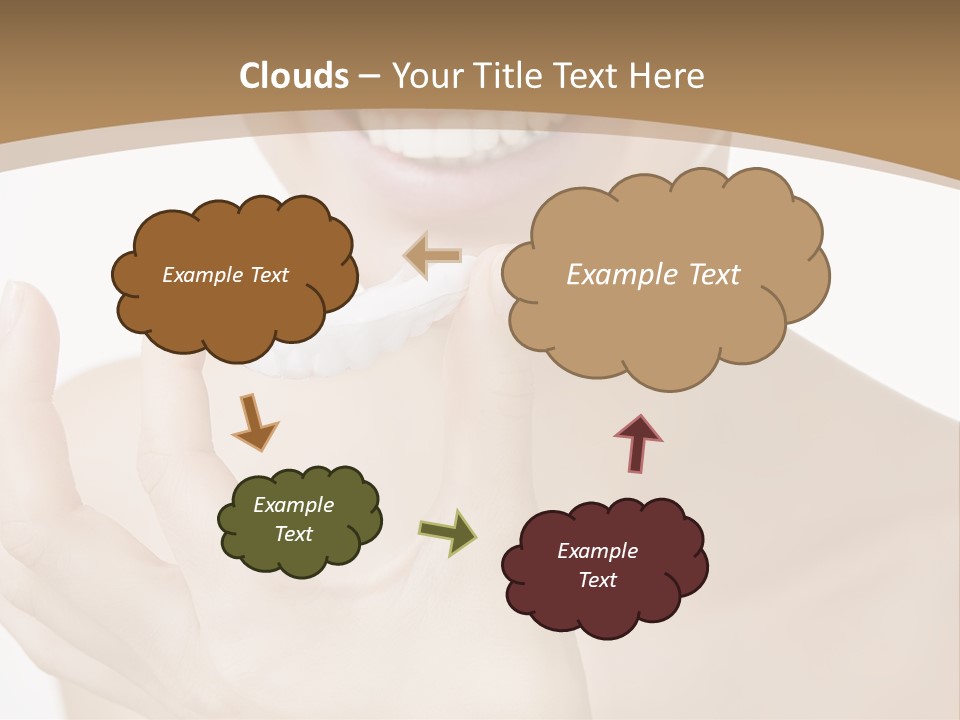 Clouds – Your Title Text Here

Example Text

Example Text

Example Text

Example Text